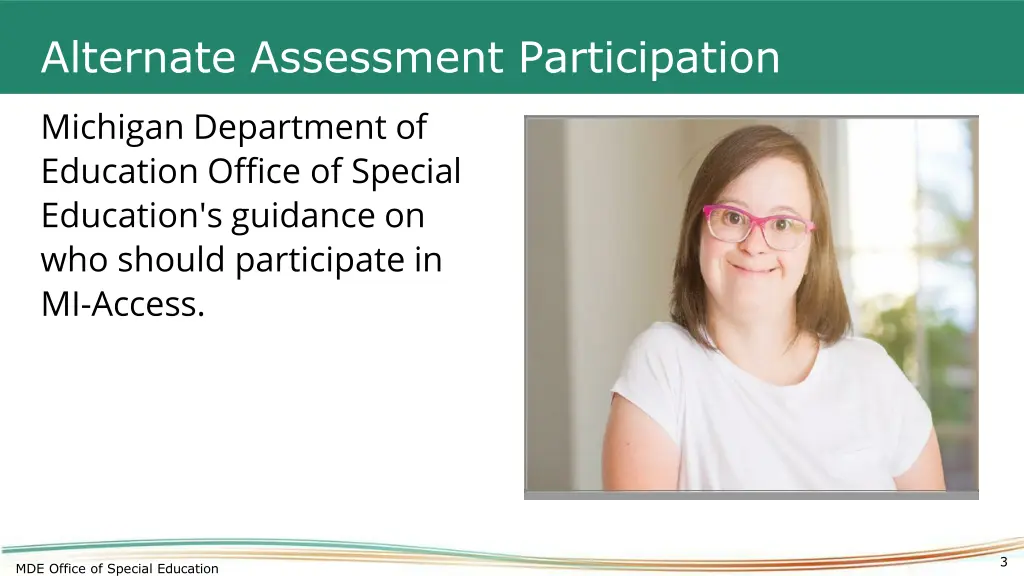 Alternate Assessment Participation

Michigan Department of Education Office of Special Education's guidance on who should participate in MI-Access.

MDE Office of Special Education

3